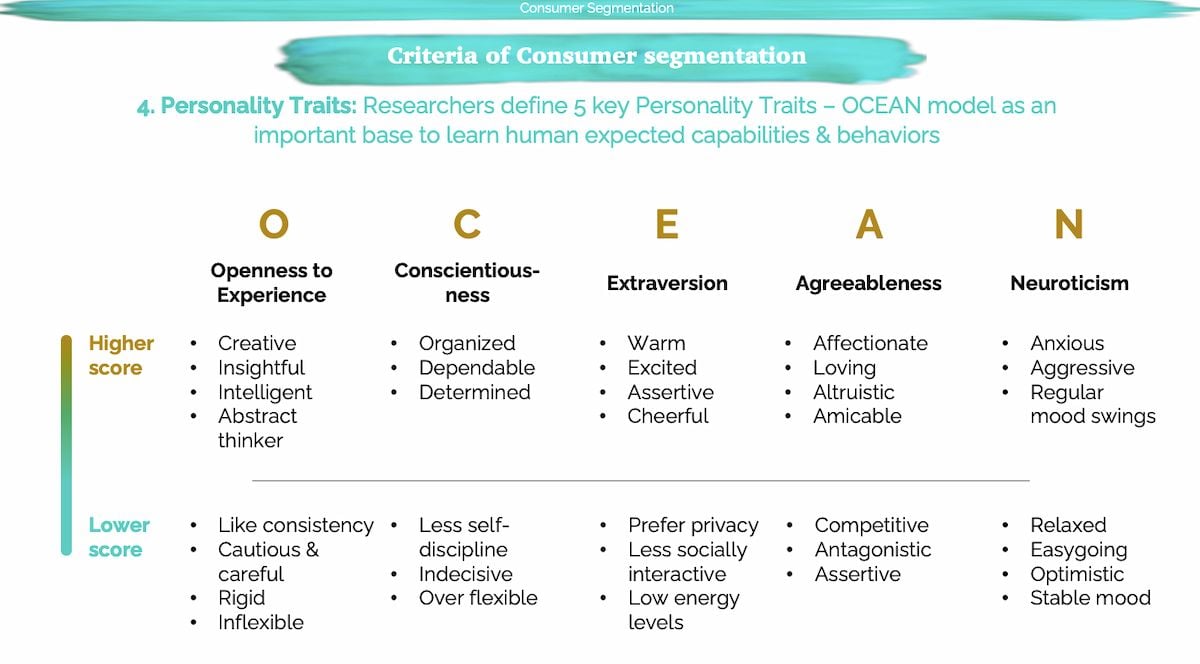 Consumer Segmentation

Criteria of Consumer segmentation

4. Personality Traits: Researchers define 5 key Personality Traits – OCEAN model as an important base to learn human expected capabilities & behaviors

| | O | C | E | A | N |
|---|---|---|---|---|---|
| | Openness to Experience | Conscientiousness | Extraversion | Agreeableness | Neuroticism |
| Higher score | • Creative • Insightful • Intelligent • Abstract thinker | • Organized • Dependable • Determined | • Warm • Excited • Assertive • Cheerful | • Affectionate • Loving • Altruistic • Amicable | • Anxious • Aggressive • Regular mood swings |
| Lower score | • Like consistency • Cautious & careful • Rigid • Inflexible | • Less self-discipline • Indecisive • Over flexible | • Prefer privacy • Less socially interactive • Low energy levels | • Competitive • Antagonistic • Assertive | • Relaxed • Easygoing • Optimistic • Stable mood |